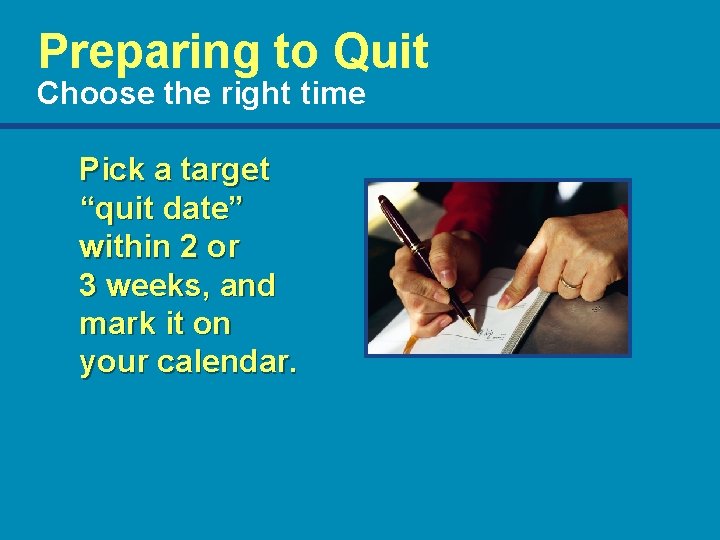 Preparing to Quit
Choose the right time

Pick a target “quit date” within 2 or 3 weeks, and mark it on your calendar.